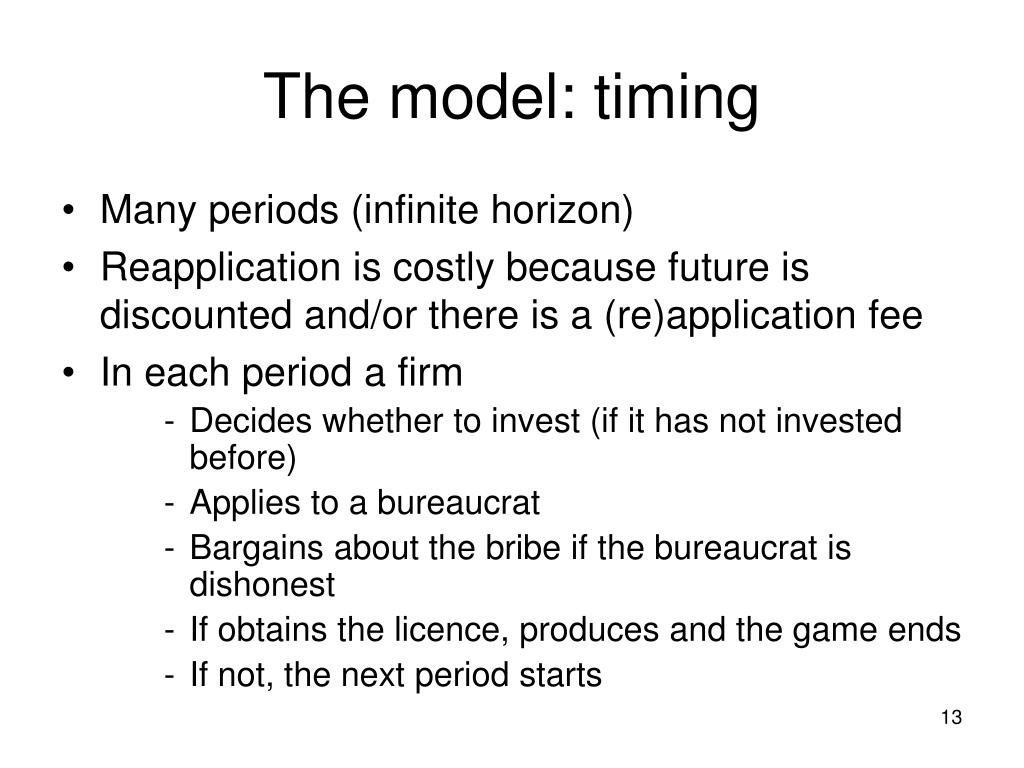 The model: timing

• Many periods (infinite horizon)
• Reapplication is costly because future is discounted and/or there is a (re)application fee
• In each period a firm
- Decides whether to invest (if it has not invested before)
- Applies to a bureaucrat
- Bargains about the bribe if the bureaucrat is dishonest
- If obtains the licence, produces and the game ends
- If not, the next period starts

13